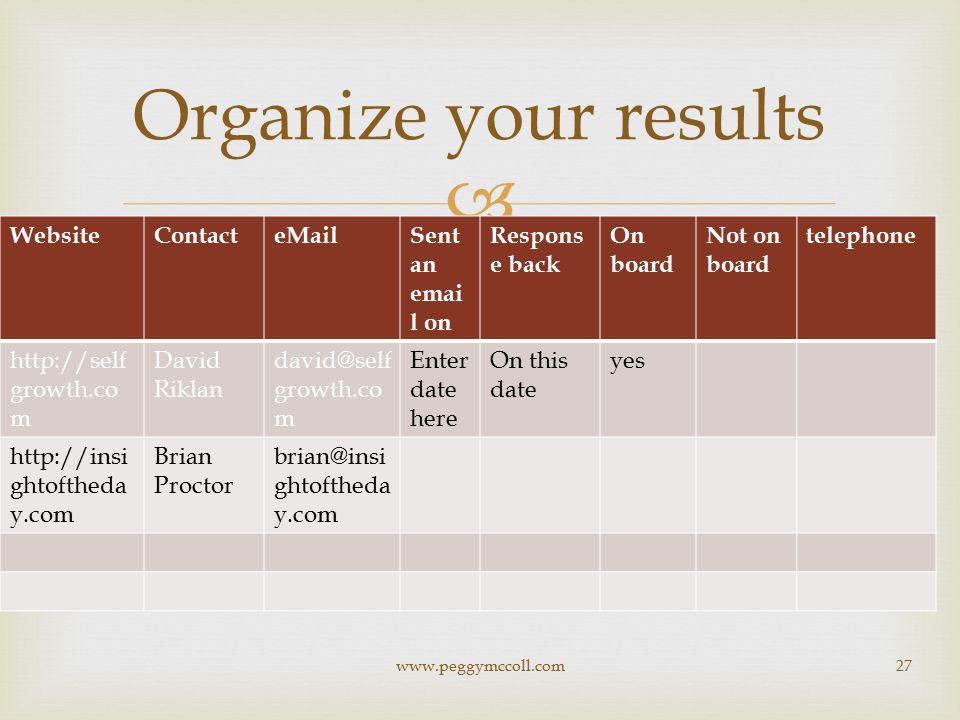 Organize your results

| Website | Contact | eMail | Sent an email on | Response back | On board | Not on board | telephone |
|---|---|---|---|---|---|---|---|
| http://selfgrowth.com | David Riklan | david@selfgrowth.com | Enter date here | On this date | yes | | |
| http://insightoftheday.com | Brian Proctor | brian@insightoftheday.com | | | | | |
| | | | | | | | |
| | | | | | | | |

www.peggymccoll.com

27